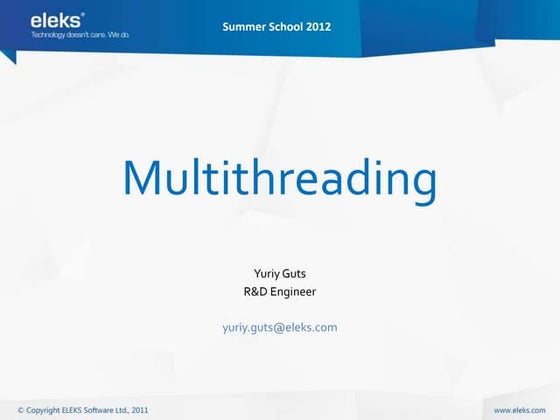 eleks®
Technology doesn't care. We do.

Summer School 2012

Multithreading

Yuriy Guts
R&D Engineer

yuriy.guts@eleks.com

© Copyright ELEKS Software Ltd., 2011

www.eleks.com